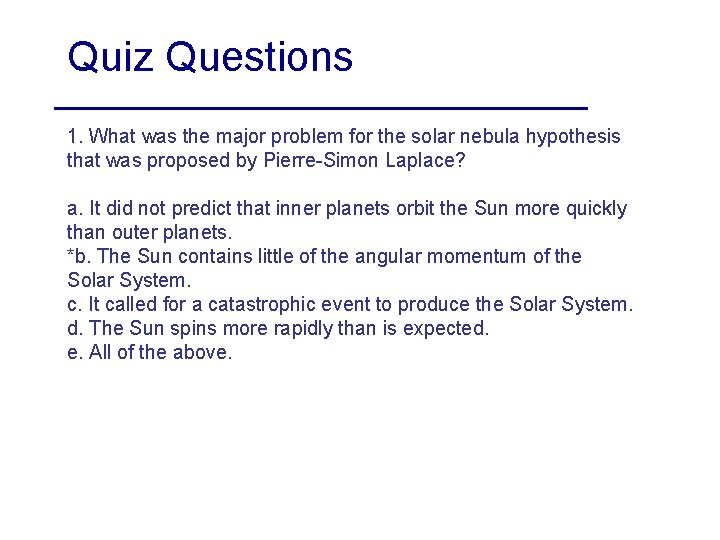 Quiz Questions

1. What was the major problem for the solar nebula hypothesis that was proposed by Pierre-Simon Laplace?

a. It did not predict that inner planets orbit the Sun more quickly than outer planets.
*b. The Sun contains little of the angular momentum of the Solar System.
c. It called for a catastrophic event to produce the Solar System.
d. The Sun spins more rapidly than is expected.
e. All of the above.